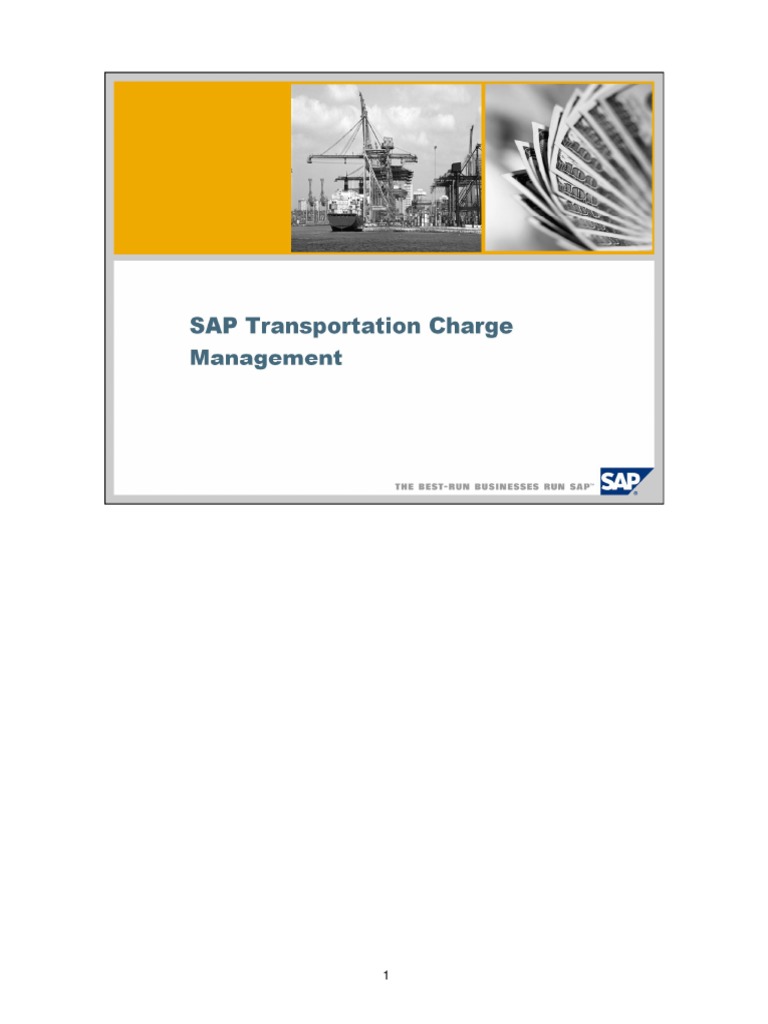 SAP Transportation Charge Management

THE BEST-RUN BUSINESSES RUN SAP™

SAP

1